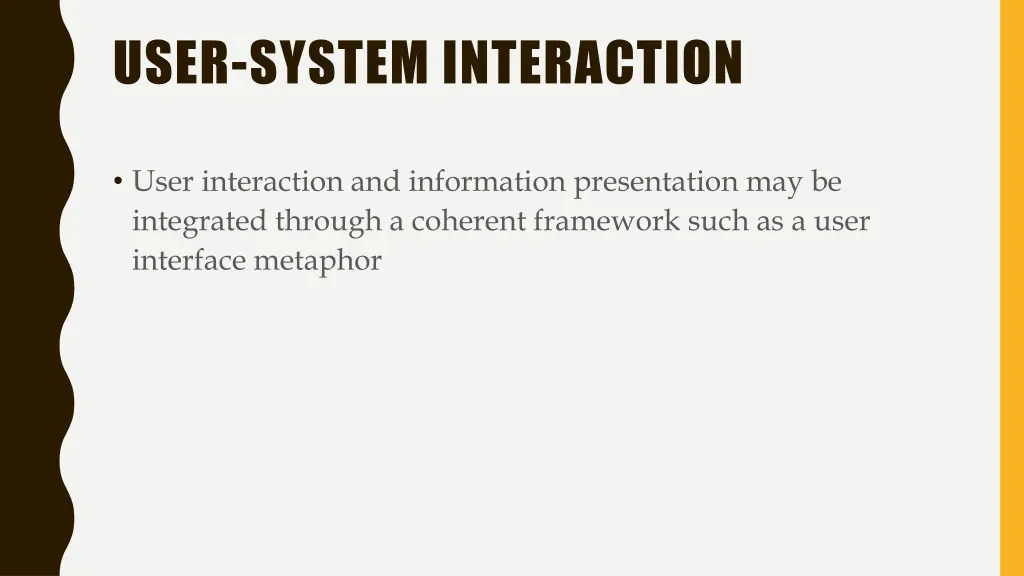 USER-SYSTEM INTERACTION

• User interaction and information presentation may be integrated through a coherent framework such as a user interface metaphor